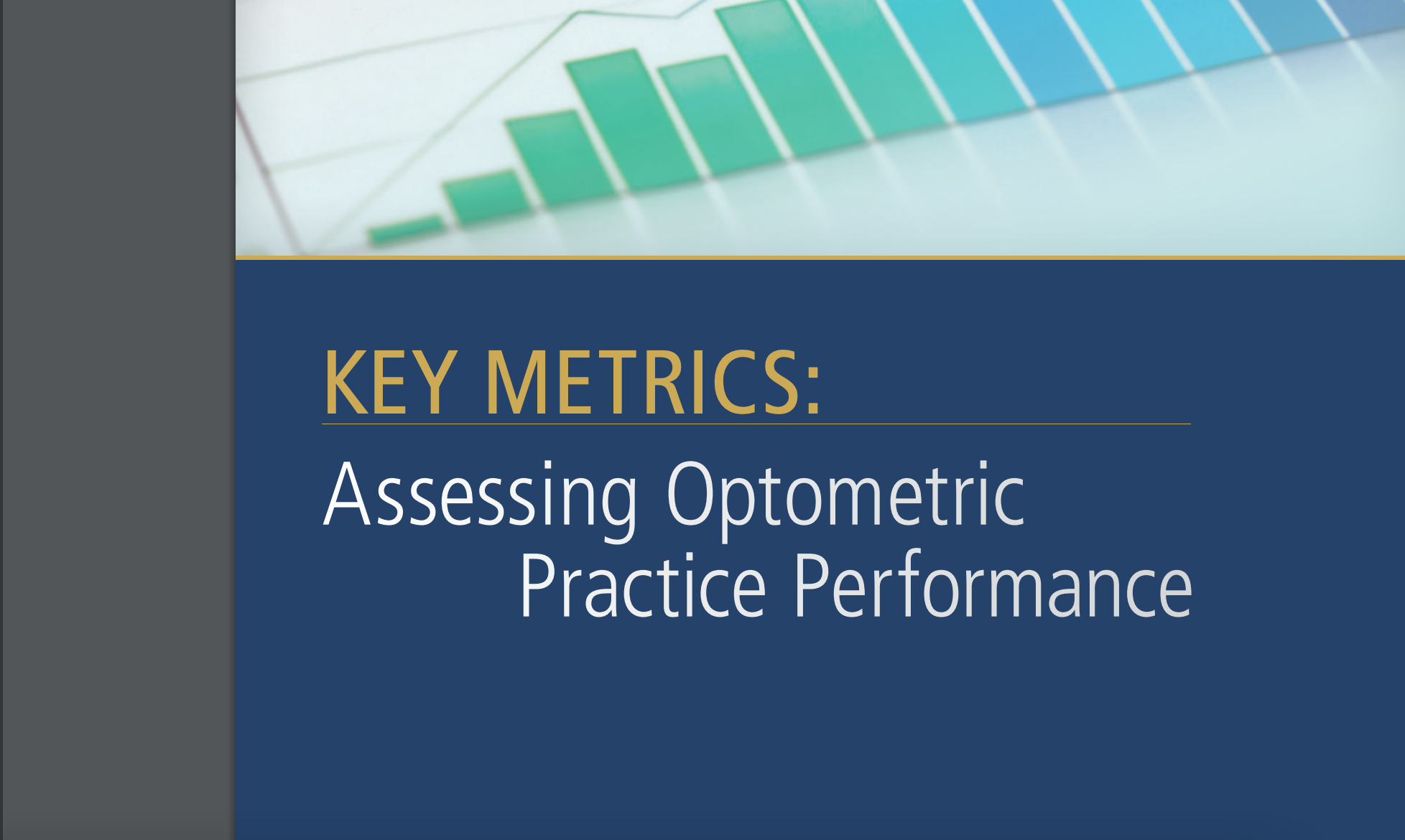 KEY METRICS:

Assessing Optometric Practice Performance